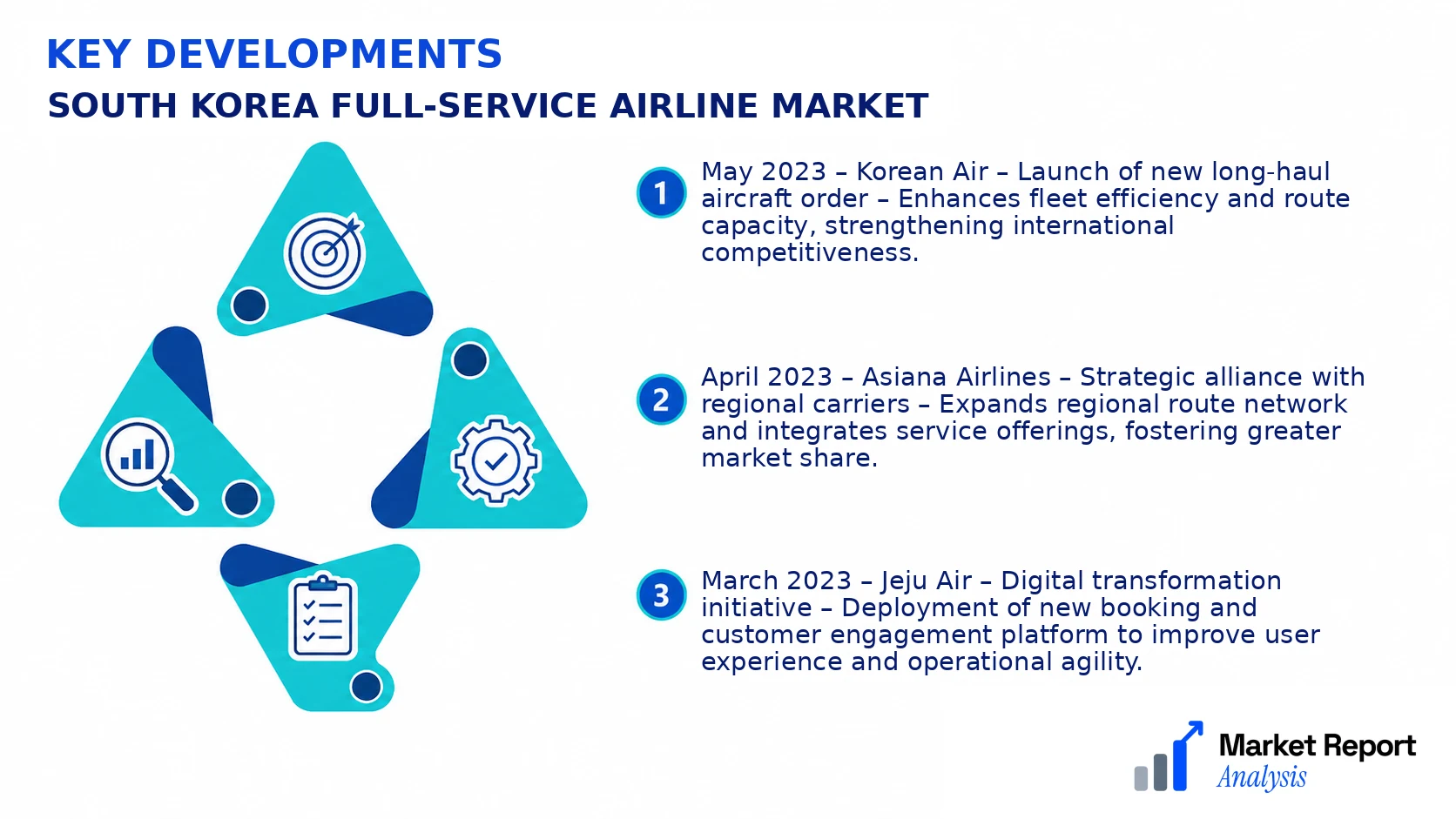 KEY DEVELOPMENTS

SOUTH KOREA FULL-SERVICE AIRLINE MARKET

1 May 2023 – Korean Air – Launch of new long-haul aircraft order – Enhances fleet efficiency and route capacity, strengthening international competitiveness.

2 April 2023 – Asiana Airlines – Strategic alliance with regional carriers – Expands regional route network and integrates service offerings, fostering greater market share.

3 March 2023 – Jeju Air – Digital transformation initiative – Deployment of new booking and customer engagement platform to improve user experience and operational agility.

Market Report
Analysis